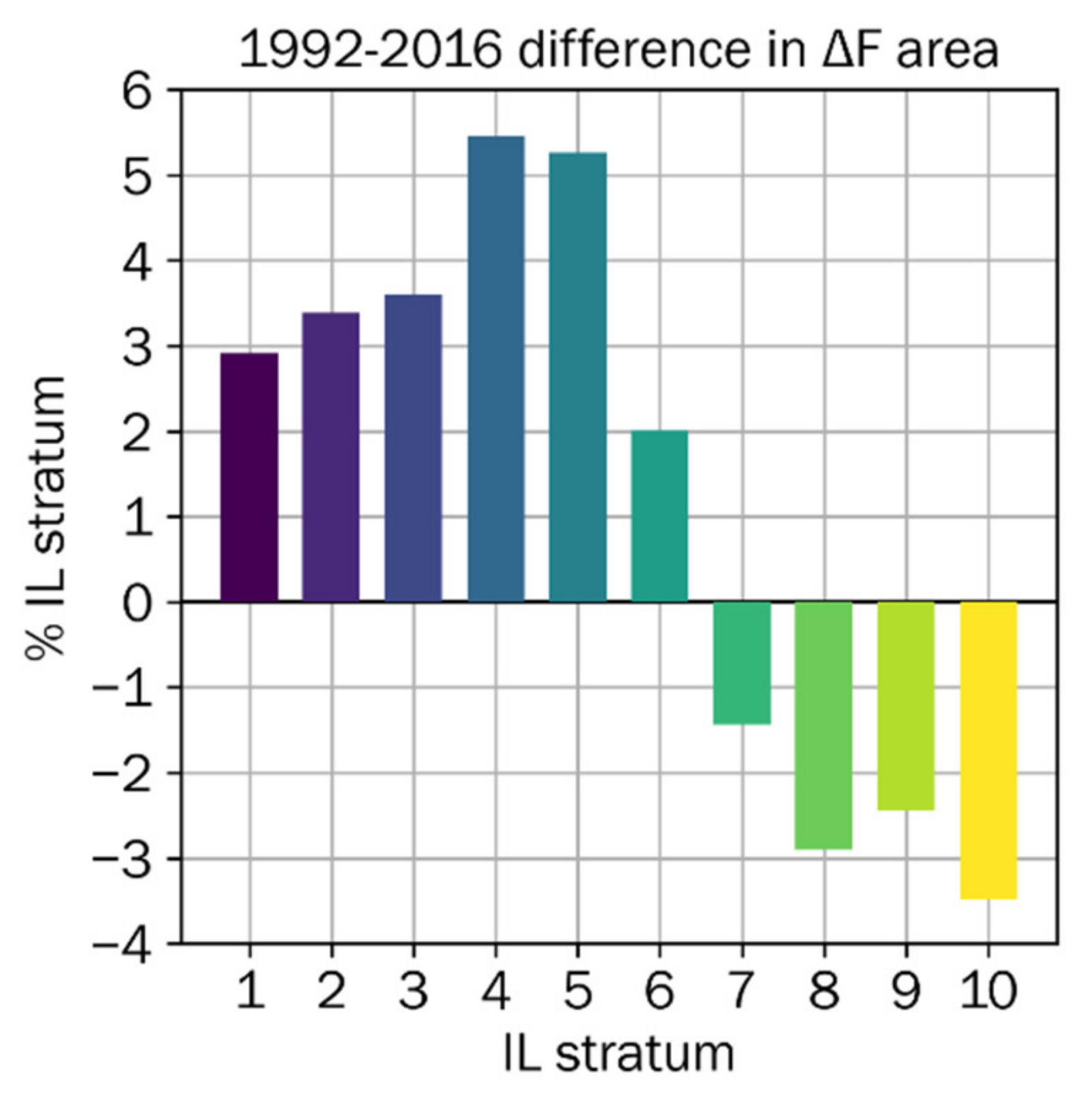 1992-2016 difference in ΔF area

% IL stratum

6
5
4
3
2
1
0
−1
−2
−3
−4

1 2 3 4 5 6 7 8 9 10

IL stratum